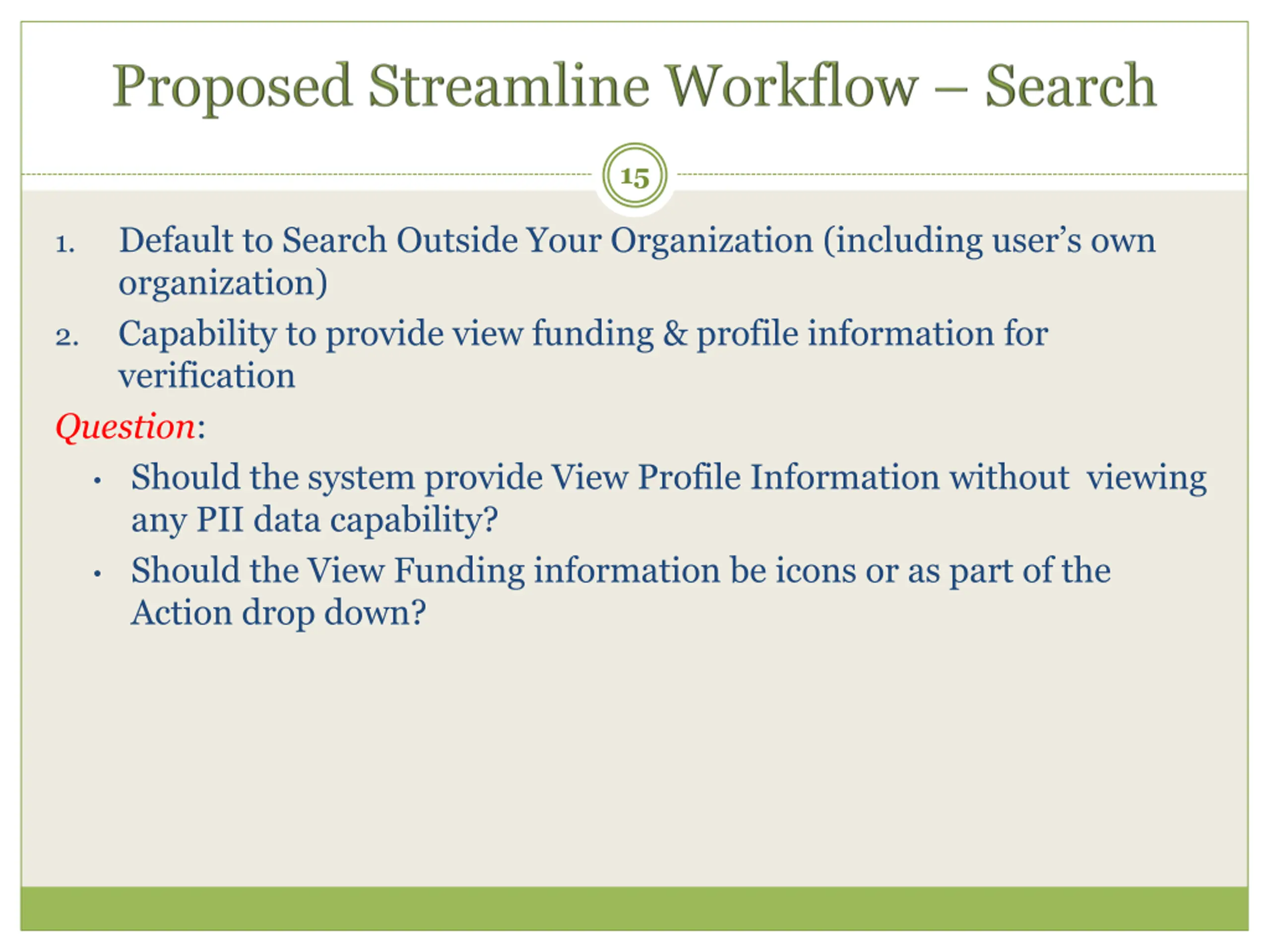 Proposed Streamline Workflow – Search

15

1. Default to Search Outside Your Organization (including user's own organization)
2. Capability to provide view funding & profile information for verification

Question:

• Should the system provide View Profile Information without viewing any PII data capability?
• Should the View Funding information be icons or as part of the Action drop down?